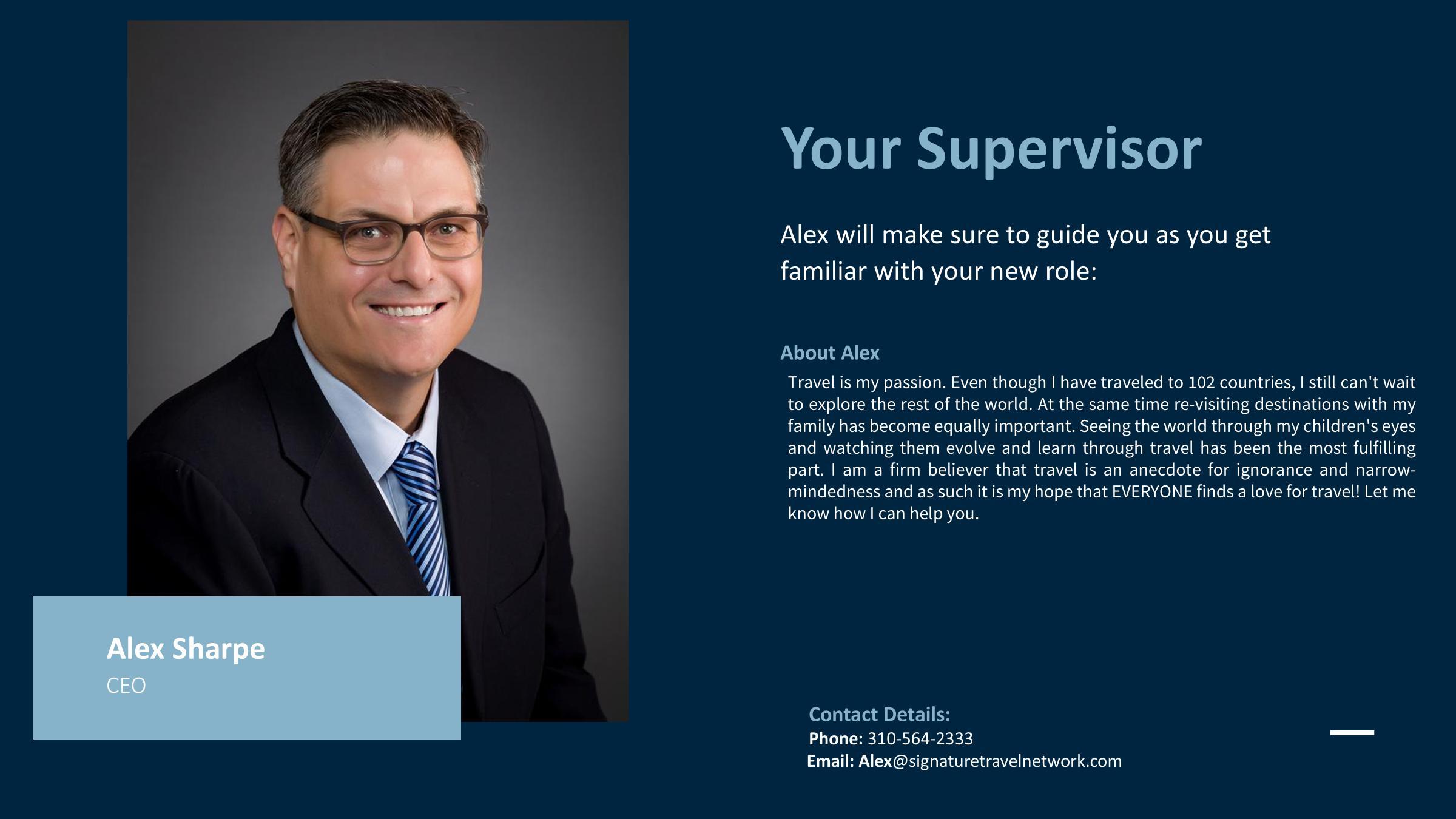 Your Supervisor

Alex will make sure to guide you as you get familiar with your new role:

About Alex

Travel is my passion. Even though I have traveled to 102 countries, I still can't wait to explore the rest of the world. At the same time re-visiting destinations with my family has become equally important. Seeing the world through my children's eyes and watching them evolve and learn through travel has been the most fulfilling part. I am a firm believer that travel is an anecdote for ignorance and narrow-mindedness and as such it is my hope that EVERYONE finds a love for travel! Let me know how I can help you.

Alex Sharpe
CEO

Contact Details:
Phone: 310-564-2333
Email: Alex@signaturetravelnetwork.com